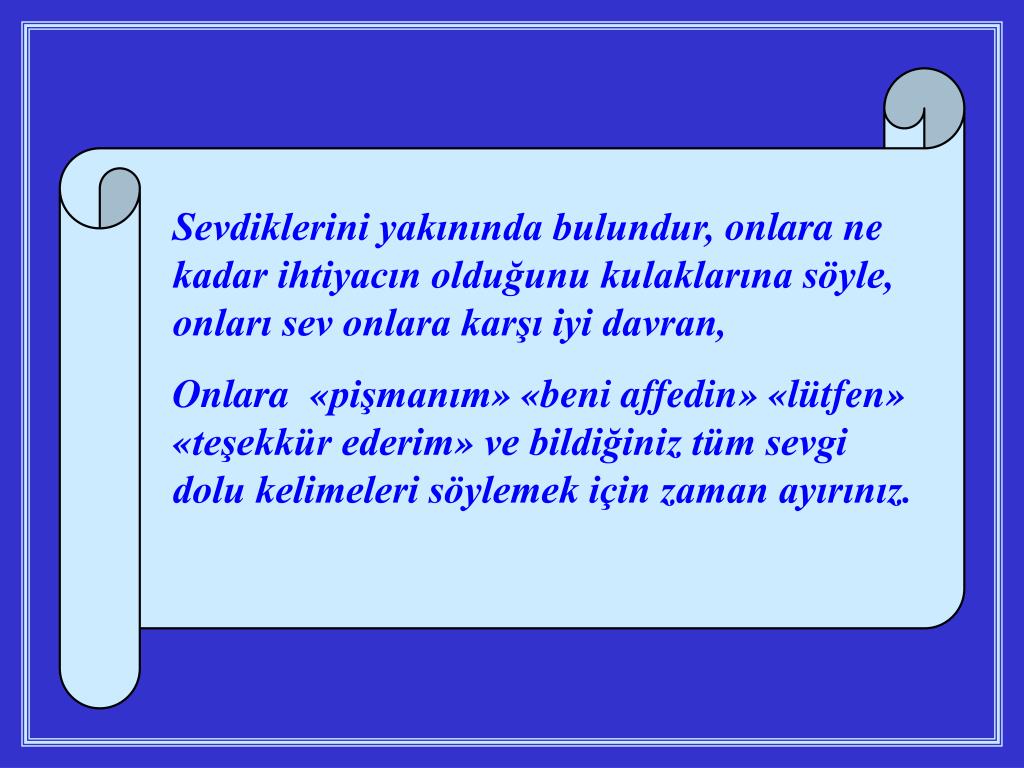 Sevdiklerini yakınında bulundur, onlara ne kadar ihtiyacın olduğunu kulaklarına söyle, onları sev onlara karşı iyi davran,

Onlara «pişmanım» «beni affedin» «lütfen» «teşekkür ederim» ve bildiğiniz tüm sevgi dolu kelimeleri söylemek için zaman ayırınız.